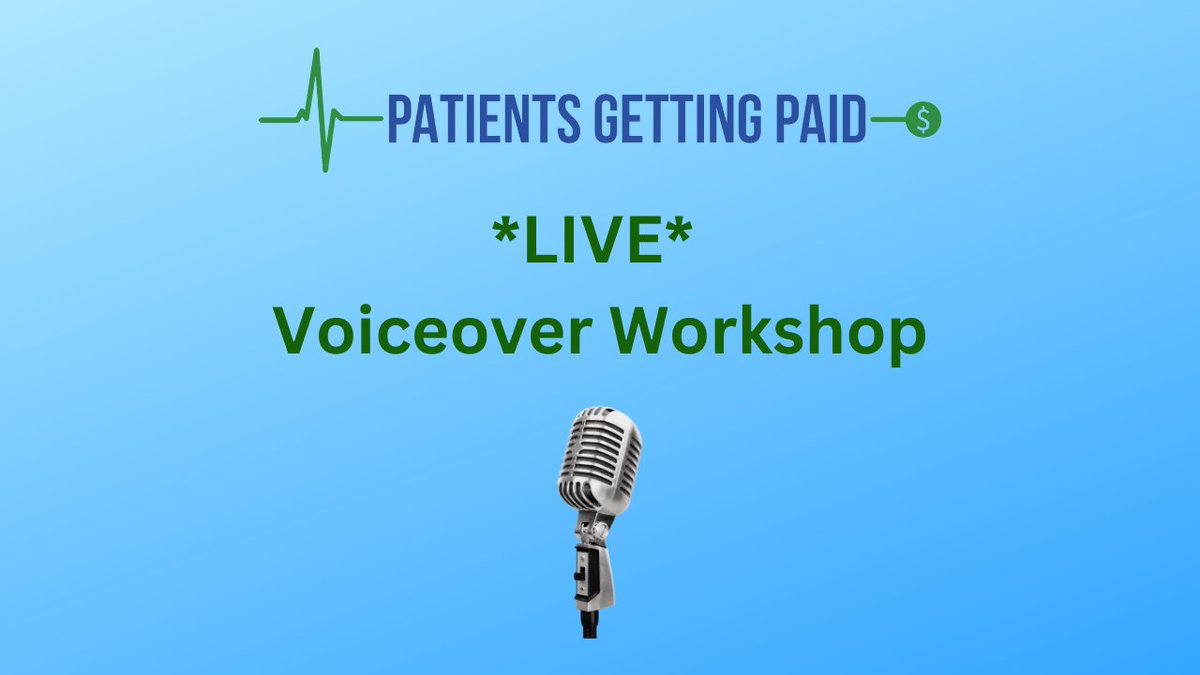 PATIENTS GETTING PAID $

\*LIVE\*
Voiceover Workshop